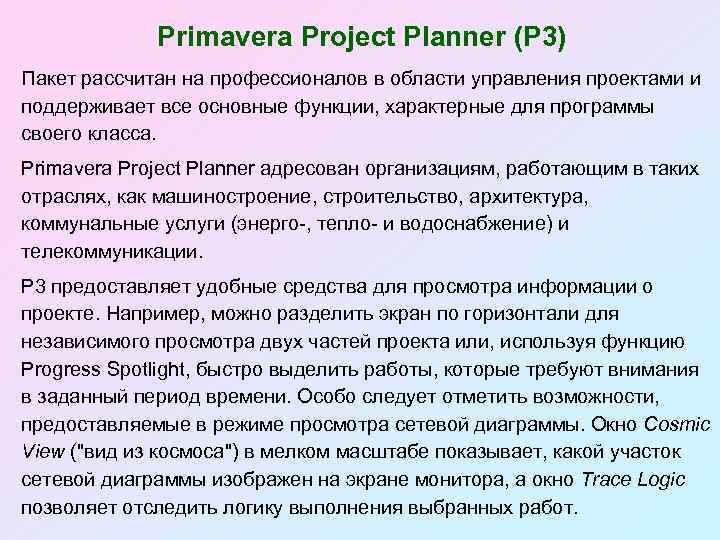 Primavera Project Planner (P3)

Пакет рассчитан на профессионалов в области управления проектами и поддерживает все основные функции, характерные для программы своего класса.

Primavera Project Planner адресован организациям, работающим в таких отраслях, как машиностроение, строительство, архитектура, коммунальные услуги (энерго-, тепло- и водоснабжение) и телекоммуникации.

P3 предоставляет удобные средства для просмотра информации о проекте. Например, можно разделить экран по горизонтали для независимого просмотра двух частей проекта или, используя функцию Progress Spotlight, быстро выделить работы, которые требуют внимания в заданный период времени. Особо следует отметить возможности, предоставляемые в режиме просмотра сетевой диаграммы. Окно Cosmic View ("вид из космоса") в мелком масштабе показывает, какой участок сетевой диаграммы изображен на экране монитора, а окно Trace Logic позволяет отследить логику выполнения выбранных работ.